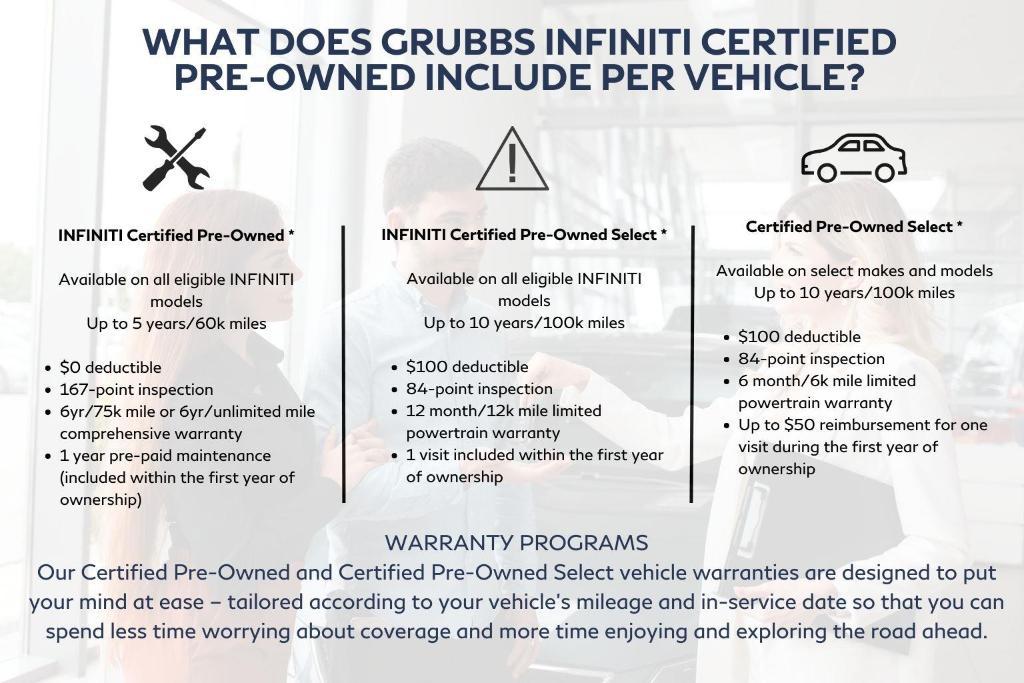 WHAT DOES GRUBBS INFINITI CERTIFIED PRE-OWNED INCLUDE PER VEHICLE?

INFINITI Certified Pre-Owned *

Available on all eligible INFINITI models
Up to 5 years/60k miles

- $0 deductible
- 167-point inspection
- 6yr/75k mile or 6yr/unlimited mile comprehensive warranty
- 1 year pre-paid maintenance (included within the first year of ownership)

INFINITI Certified Pre-Owned Select *

Available on all eligible INFINITI models
Up to 10 years/100k miles

- $100 deductible
- 84-point inspection
- 12 month/12k mile limited powertrain warranty
- 1 visit included within the first year of ownership

Certified Pre-Owned Select *

Available on select makes and models
Up to 10 years/100k miles

- $100 deductible
- 84-point inspection
- 6 month/6k mile limited powertrain warranty
- Up to $50 reimbursement for one visit during the first year of ownership

WARRANTY PROGRAMS
Our Certified Pre-Owned and Certified Pre-Owned Select vehicle warranties are designed to put your mind at ease – tailored according to your vehicle's mileage and in-service date so that you can spend less time worrying about coverage and more time enjoying and exploring the road ahead.